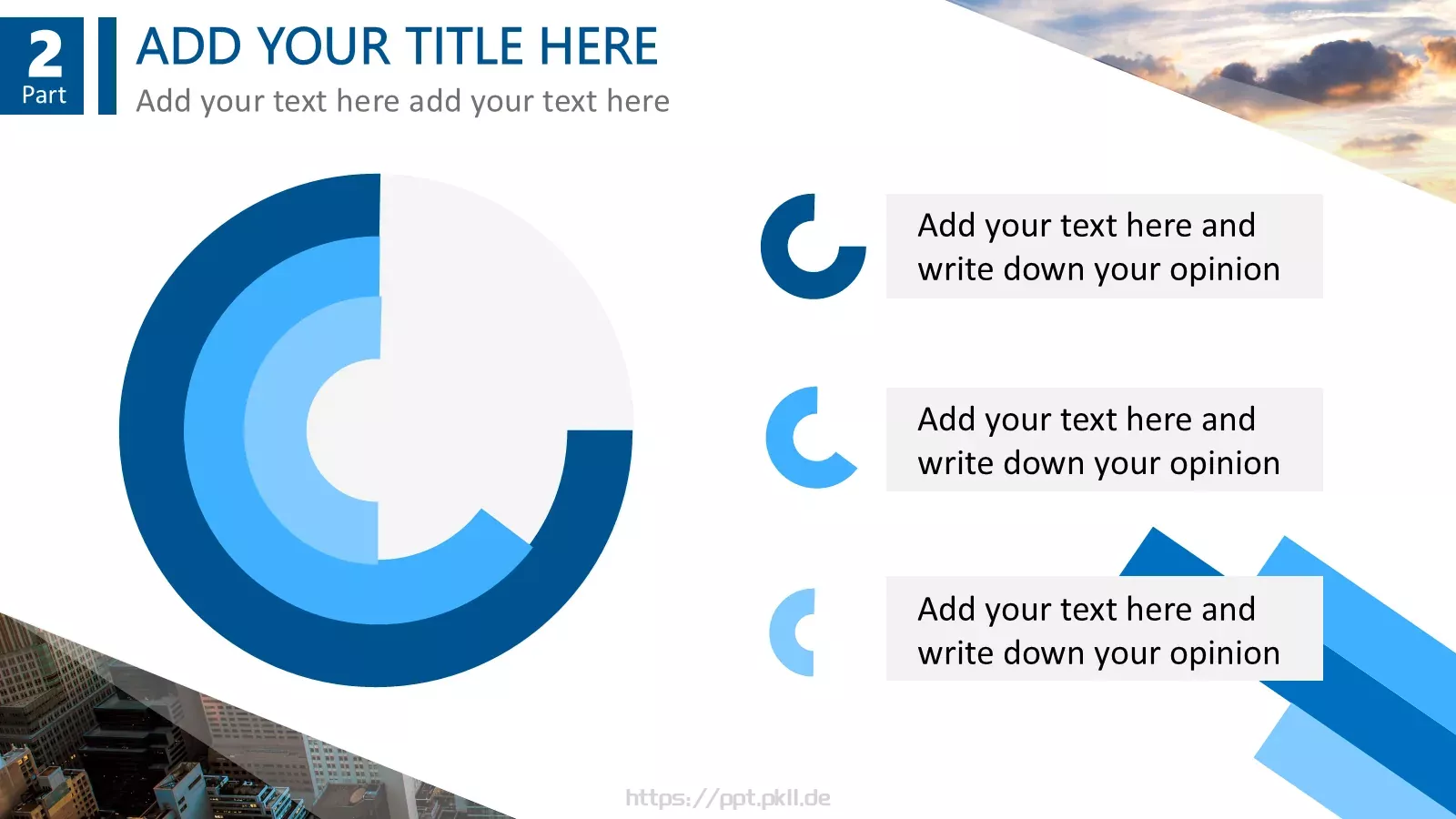 2
Part

ADD YOUR TITLE HERE

Add your text here add your text here

Add your text here and write down your opinion

Add your text here and write down your opinion

Add your text here and write down your opinion

https://ppt.pkll.de